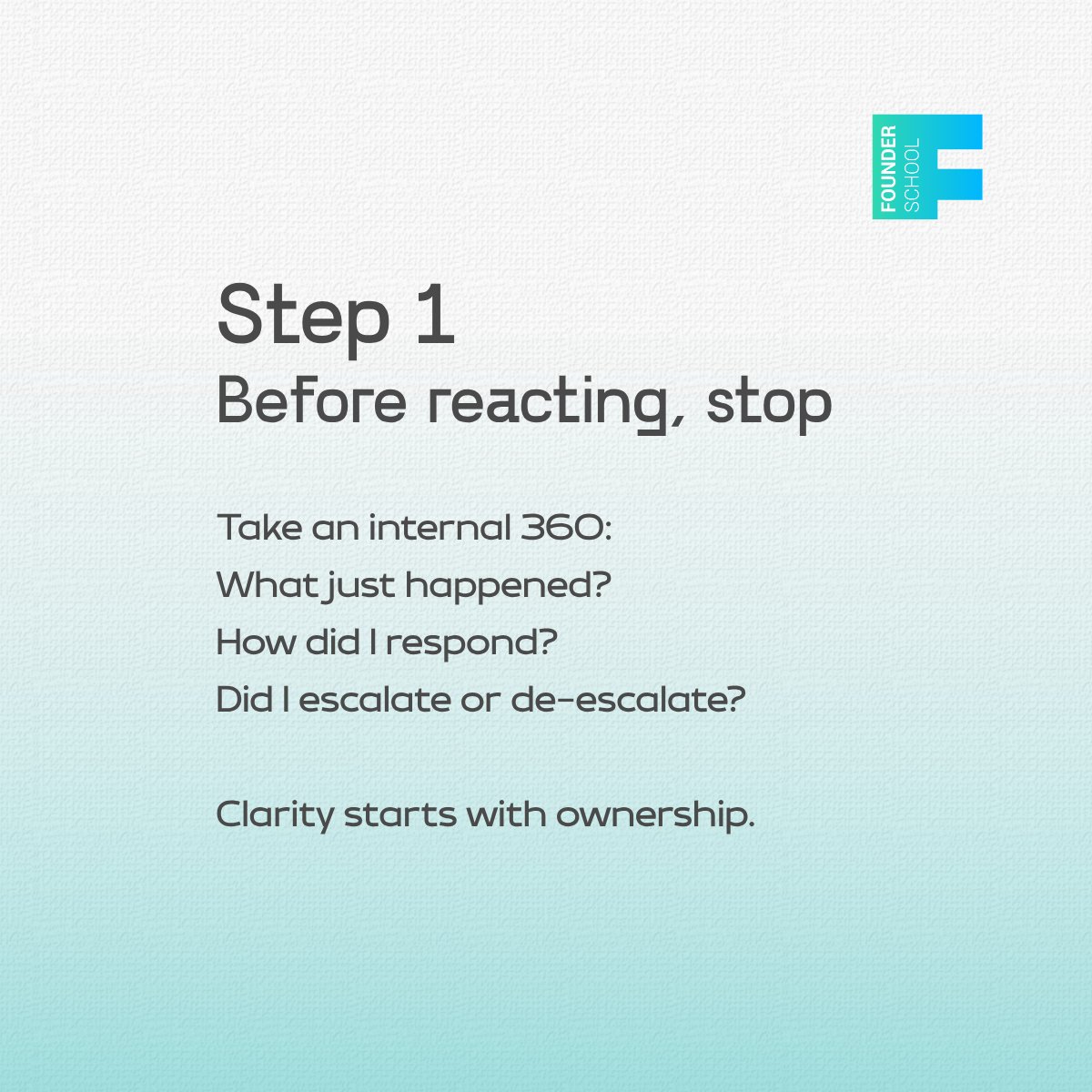 FOUNDER
SCHOOL

Step 1
Before reacting, stop

Take an internal 360:
What just happened?
How did I respond?
Did I escalate or de-escalate?

Clarity starts with ownership.